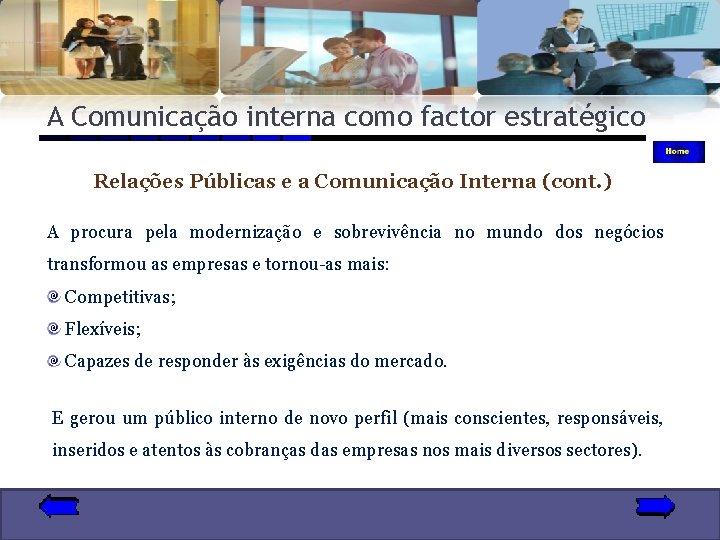 A Comunicação interna como factor estratégico

Home

Relações Públicas e a Comunicação Interna (cont.)

A procura pela modernização e sobrevivência no mundo dos negócios transformou as empresas e tornou-as mais:

Competitivas;

Flexíveis;

Capazes de responder às exigências do mercado.

E gerou um público interno de novo perfil (mais conscientes, responsáveis, inseridos e atentos às cobranças das empresas nos mais diversos sectores).